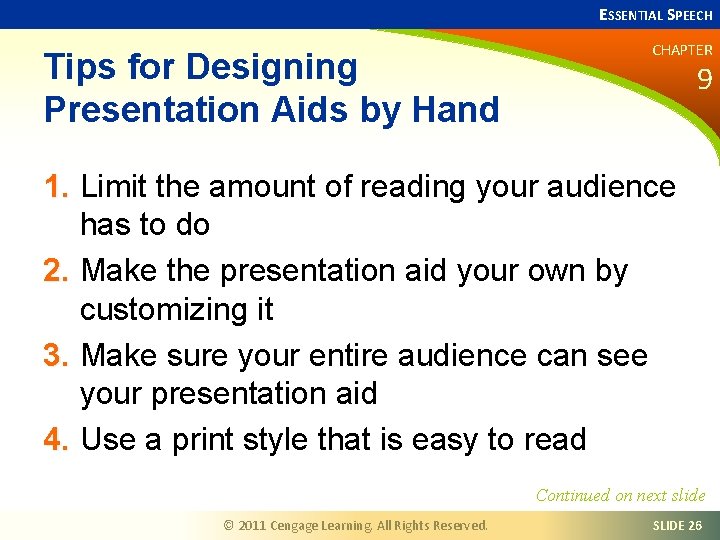 ESSENTIAL SPEECH

CHAPTER
9

Tips for Designing Presentation Aids by Hand

1. Limit the amount of reading your audience has to do
2. Make the presentation aid your own by customizing it
3. Make sure your entire audience can see your presentation aid
4. Use a print style that is easy to read

Continued on next slide

© 2011 Cengage Learning. All Rights Reserved.

SLIDE 26